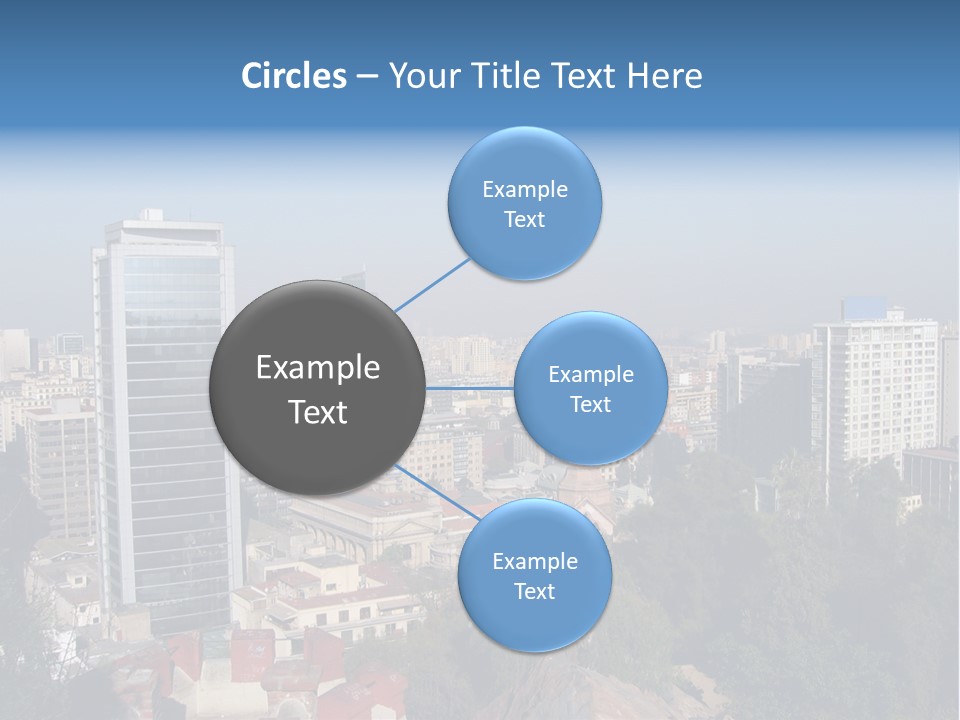 Circles – Your Title Text Here

Example Text

Example Text

Example Text

Example Text